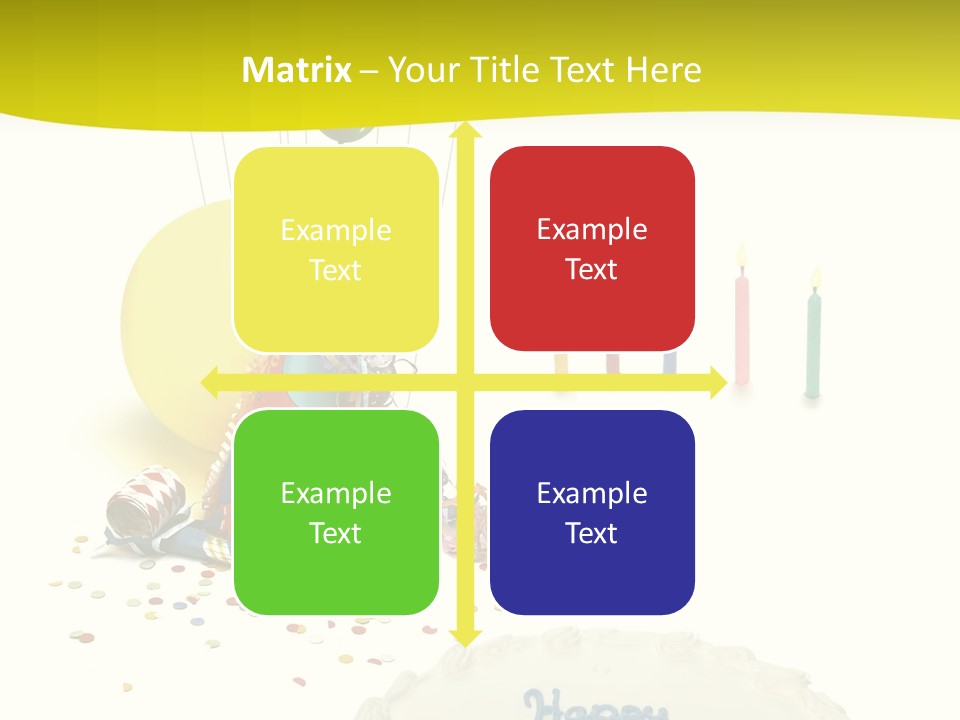 Matrix – Your Title Text Here

Example Text

Example Text

Example Text

Example Text

Happy